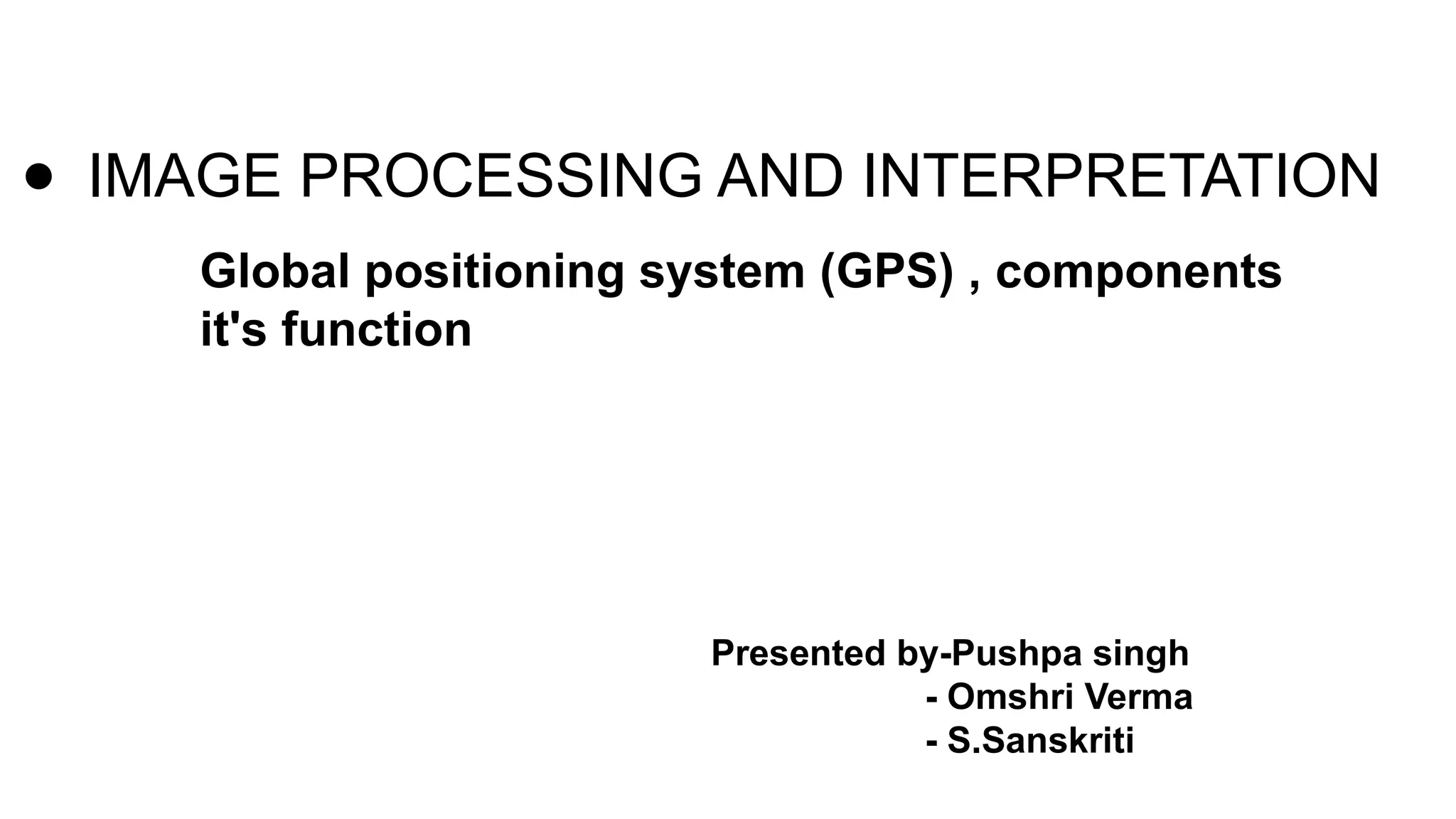 ● IMAGE PROCESSING AND INTERPRETATION

Global positioning system (GPS) , components it's function

Presented by-Pushpa singh
- Omshri Verma
- S.Sanskriti